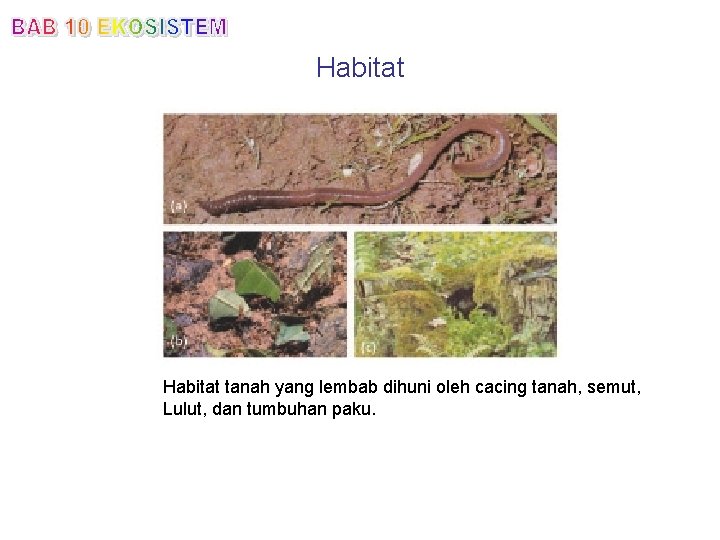 BAB 10 EKOSISTEM

Habitat

(a)

(b)

(c)

Habitat tanah yang lembab dihuni oleh cacing tanah, semut, Lulut, dan tumbuhan paku.